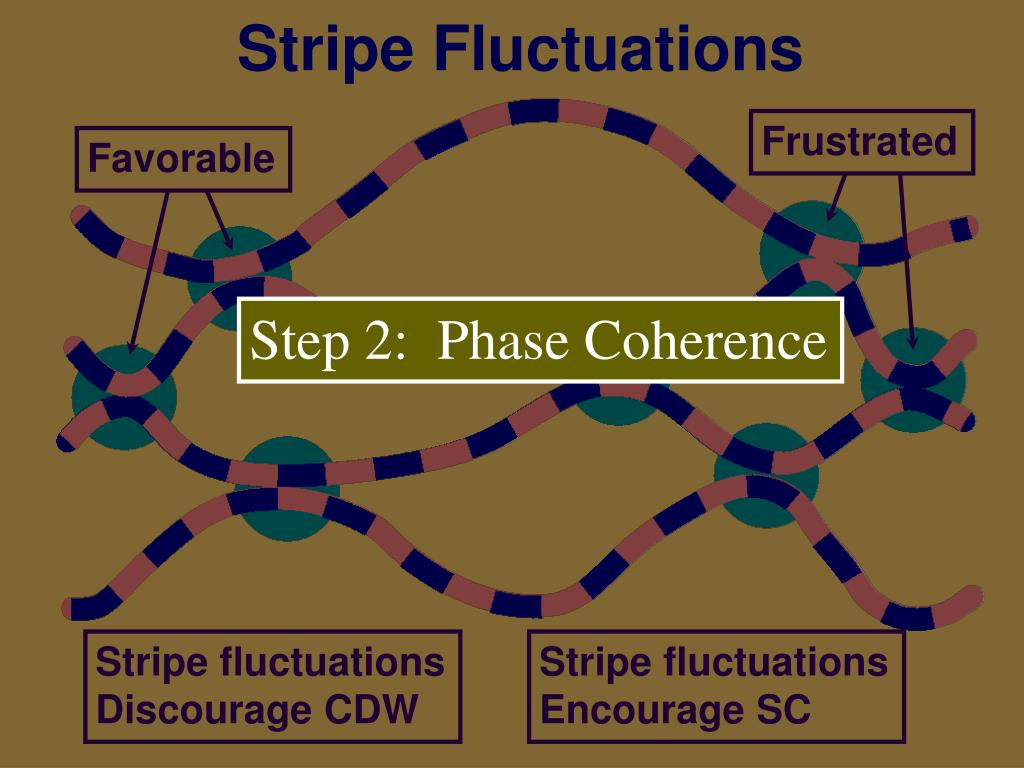 Stripe Fluctuations

Favorable

Frustrated

Step 2: Phase Coherence

Stripe fluctuations
Discourage CDW

Stripe fluctuations
Encourage SC